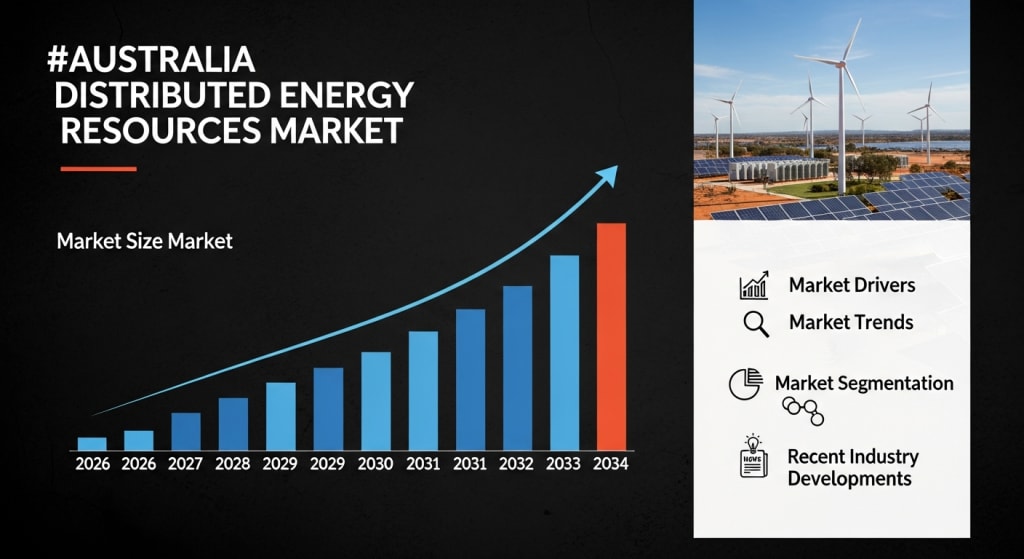 #AUSTRALIA DISTRIBUTED ENERGY RESOURCES MARKET

Market Size Market

2026 2026 2027 2028 2029 2029 2030 2031 2031 2032 2033 2034

Market Drivers

Market Trends

Market Segmentation

NEWS

Recent Industry Developments